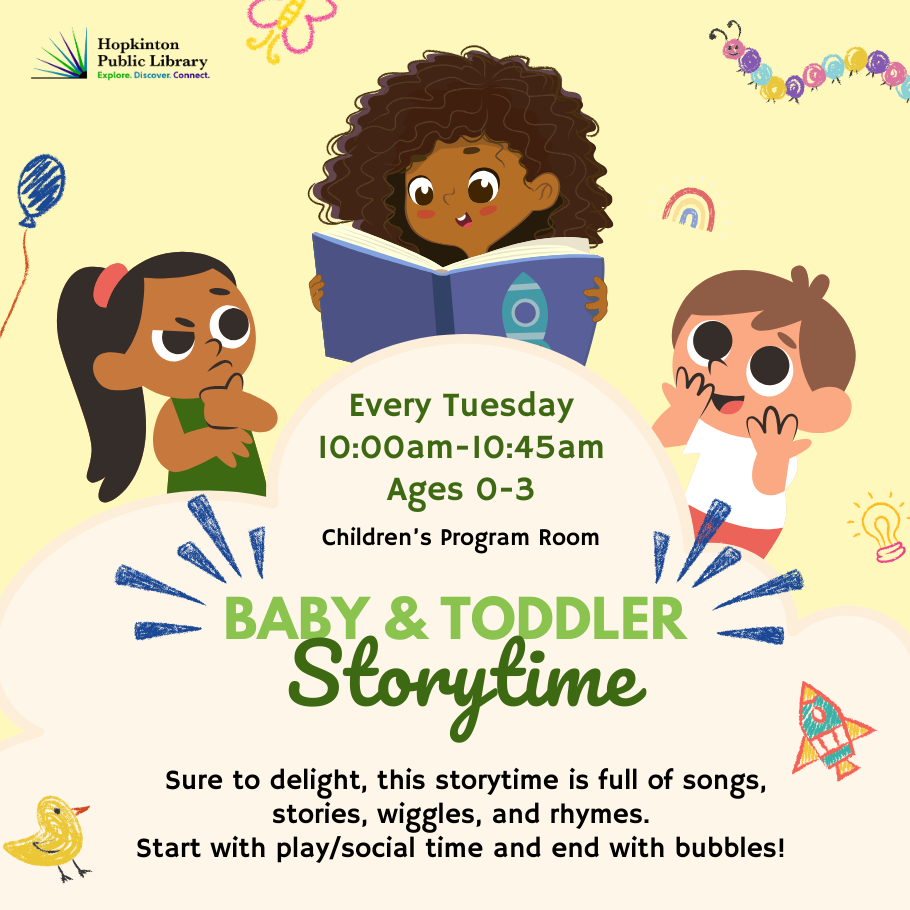 Hopkinton Public Library
Explore. Discover. Connect.

Every Tuesday
10:00am-10:45am
Ages 0-3
Children's Program Room

BABY & TODDLER
Storytime

Sure to delight, this storytime is full of songs, stories, wiggles, and rhymes.
Start with play/social time and end with bubbles!